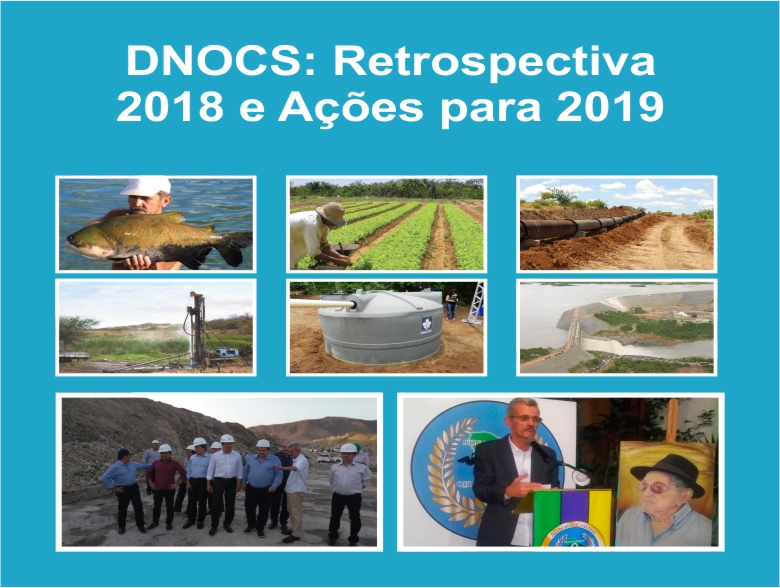 DNOCS: Retrospectiva 2018 e Ações para 2019